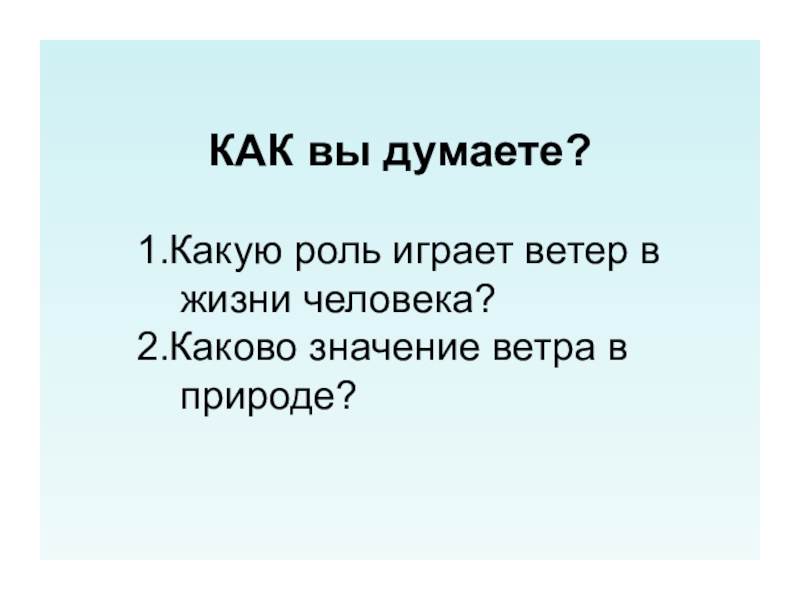 КАК вы думаете?

1.Какую роль играет ветер в жизни человека?
2.Каково значение ветра в природе?